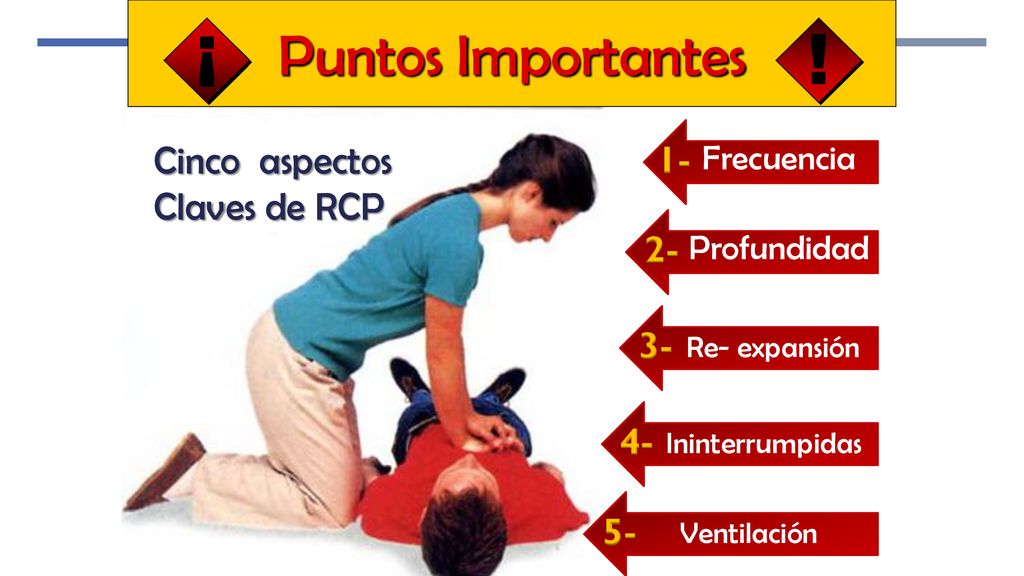 ¡ Puntos Importantes !

Cinco aspectos Claves de RCP

1- Frecuencia

2- Profundidad

3- Re- expansión

4- Ininterrumpidas

5- Ventilación